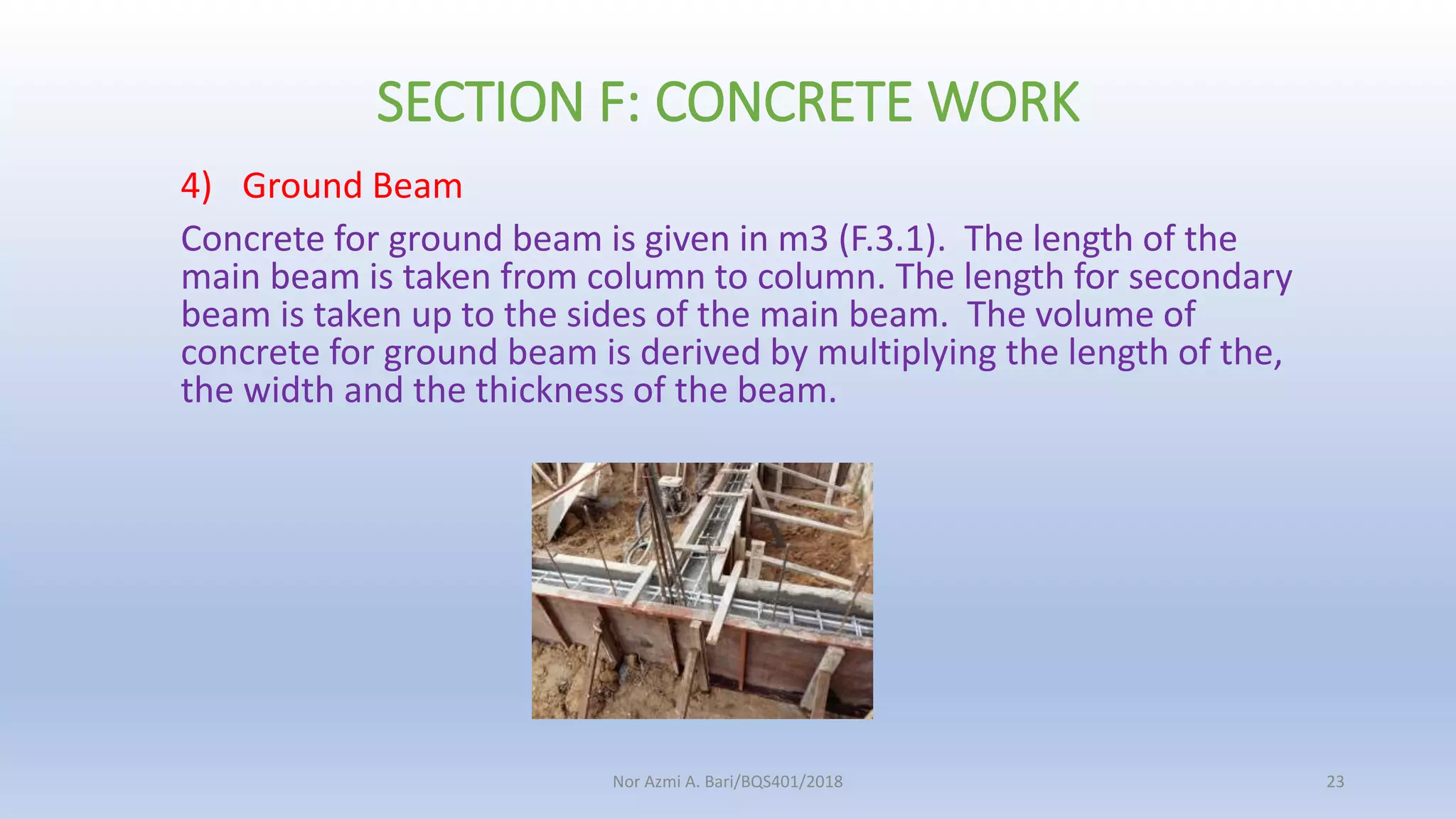 SECTION F: CONCRETE WORK

4) Ground Beam

Concrete for ground beam is given in m3 (F.3.1). The length of the main beam is taken from column to column. The length for secondary beam is taken up to the sides of the main beam. The volume of concrete for ground beam is derived by multiplying the length of the, the width and the thickness of the beam.

Nor Azmi A. Bari/BQS401/2018

23